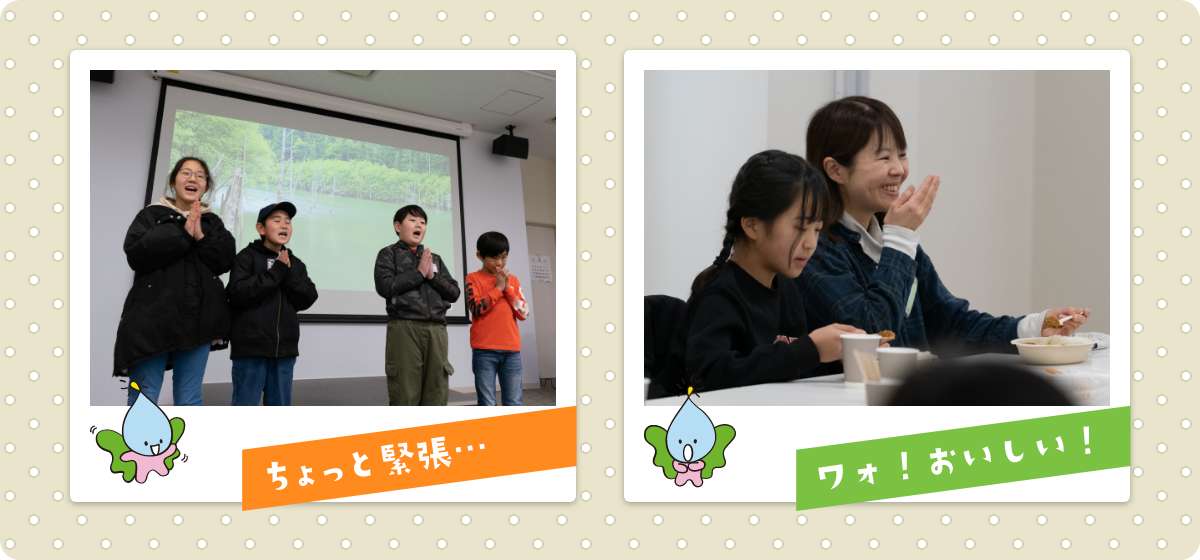 ちょっと緊張…

ワォ！おいしい！